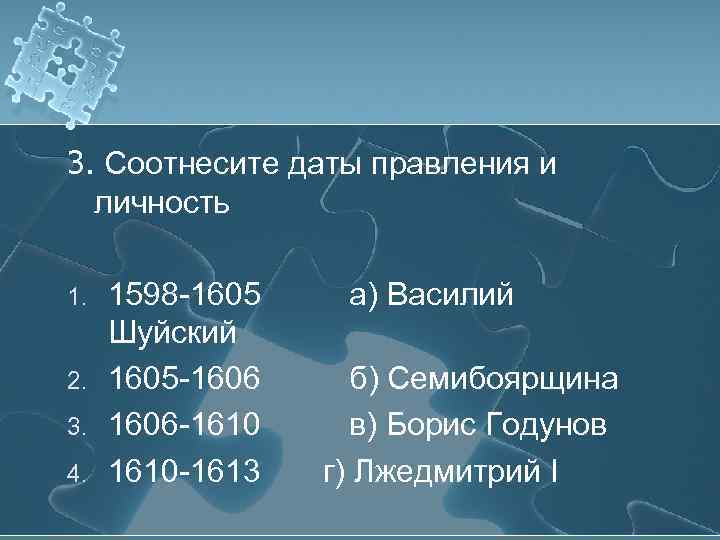 3. Соотнесите даты правления и личность

1. 1598-1605 а) Василий Шуйский
2. 1605-1606 б) Семибоярщина
3. 1606-1610 в) Борис Годунов
4. 1610-1613 г) Лжедмитрий I